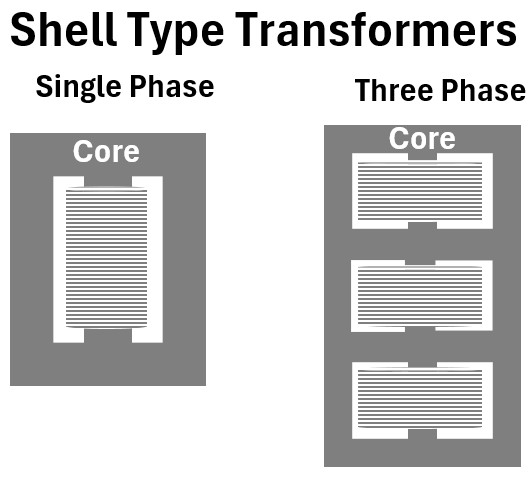 Shell Type Transformers

Single Phase

Core

Three Phase

Core